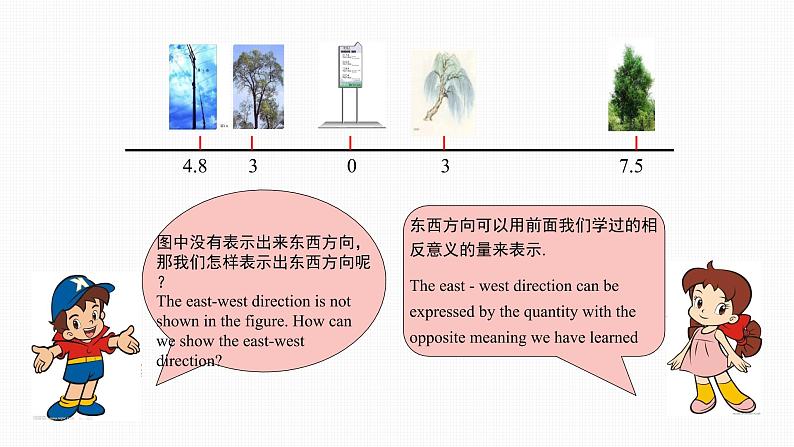 4.8 3 0 3 7.5

图中没有表示出来东西方向，那我们怎样表示出东西方向呢？

The east-west direction is not shown in the figure. How can we show the east-west direction?

东西方向可以用前面我们学过的相反意义的量来表示.

The east - west direction can be expressed by the quantity with the opposite meaning we have learned